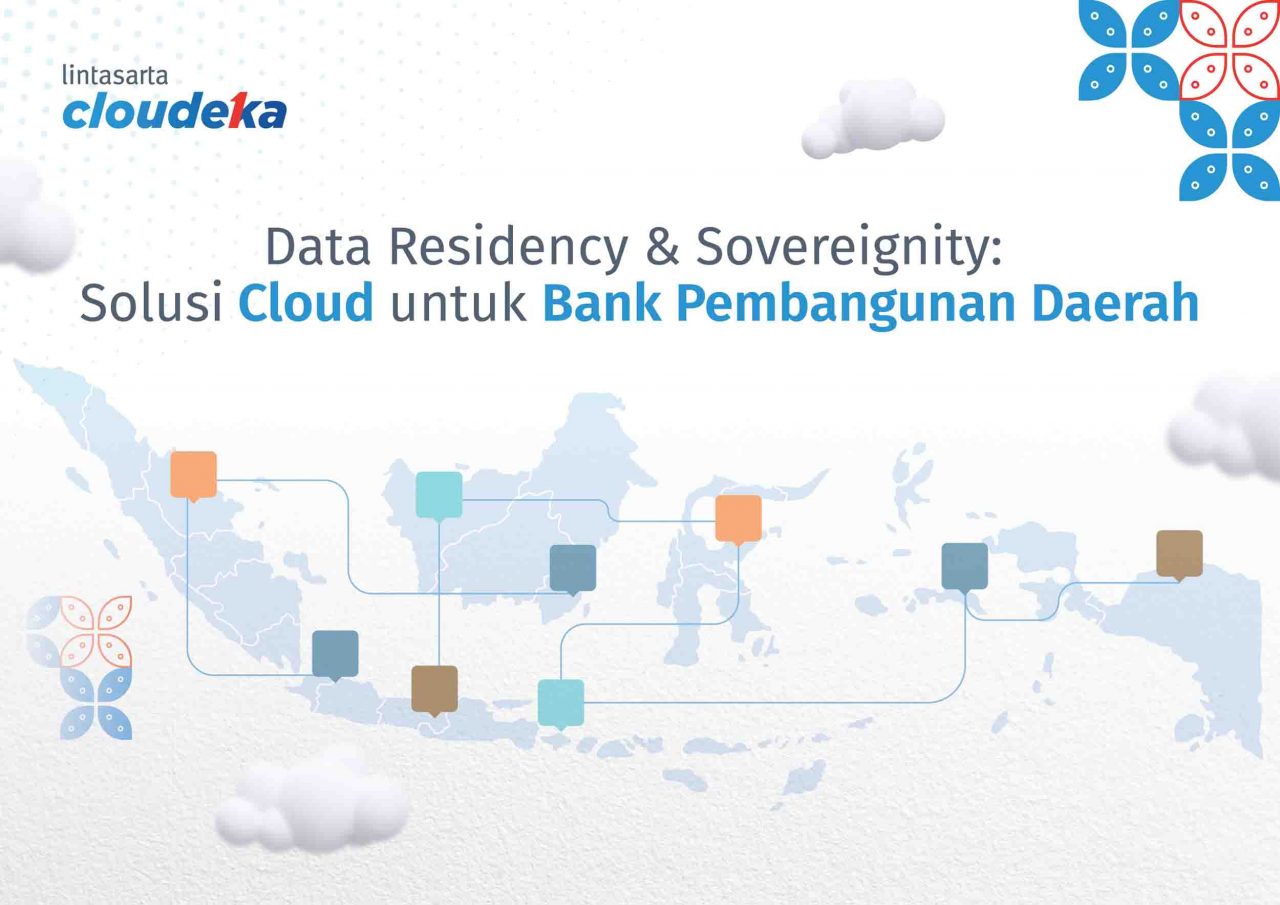 lintasarta
cloudeka

Data Residency & Sovereignity:
Solusi Cloud untuk Bank Pembangunan Daerah